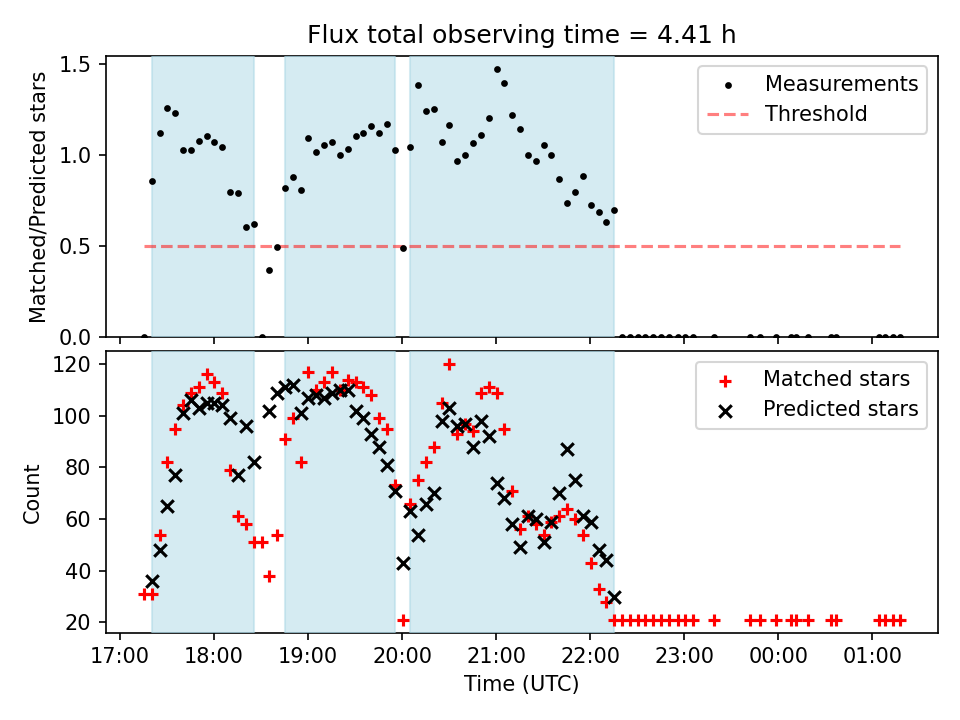 Flux total observing time = 4.41 h

Matched/Predicted stars

1.5
1.0
0.5
0.0

Measurements
Threshold

Count

120
100
80
60
40
20

Matched stars
Predicted stars

17:00
18:00
19:00
20:00
21:00
22:00
23:00
00:00
01:00

Time (UTC)